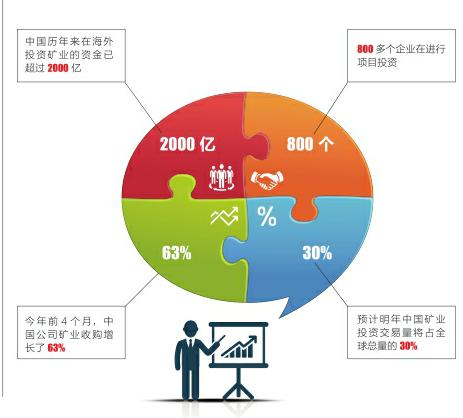 中国历年来在海外投资矿业的资金已超过 2000 亿

800 多个企业在进行项目投资

2000 亿

800 个

%

63%

30%

今年前 4 个月，中国公司矿业收购增长了 63%

预计明年中国矿业投资交易量将占全球总量的 30%